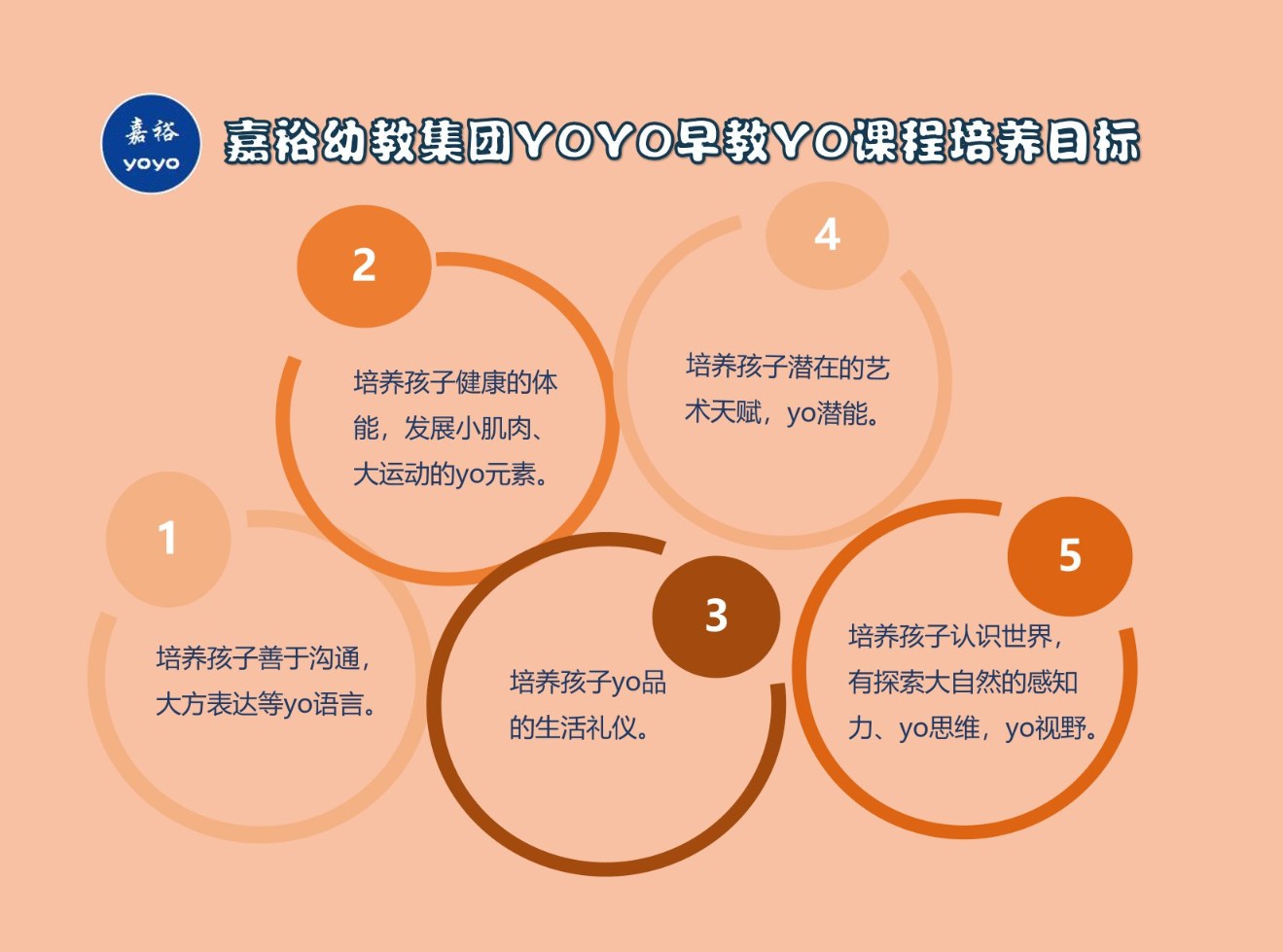 嘉裕
yoyo

嘉裕幼教集团YOYO早教YO课程培养目标

1
培养孩子善于沟通，大方表达等yo语言。

2
培养孩子健康的体能，发展小肌肉、大运动的yo元素。

3
培养孩子yo品的生活礼仪。

4
培养孩子潜在的艺术天赋，yo潜能。

5
培养孩子认识世界，有探索大自然的感知力、yo思维，yo视野。